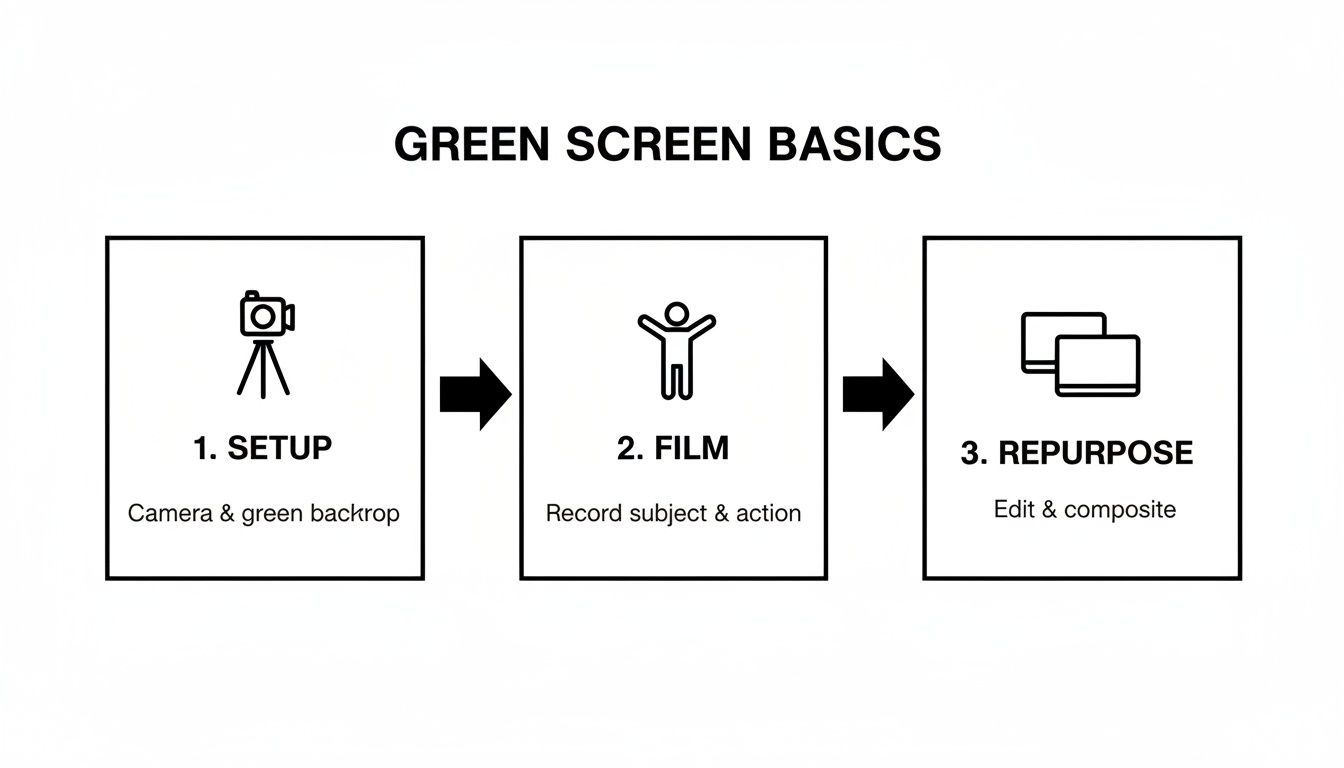 GREEN SCREEN BASICS

1. SETUP

Camera & green backrop

2. FILM

Record subject & action

3. REPURPOSE

Edit & composite